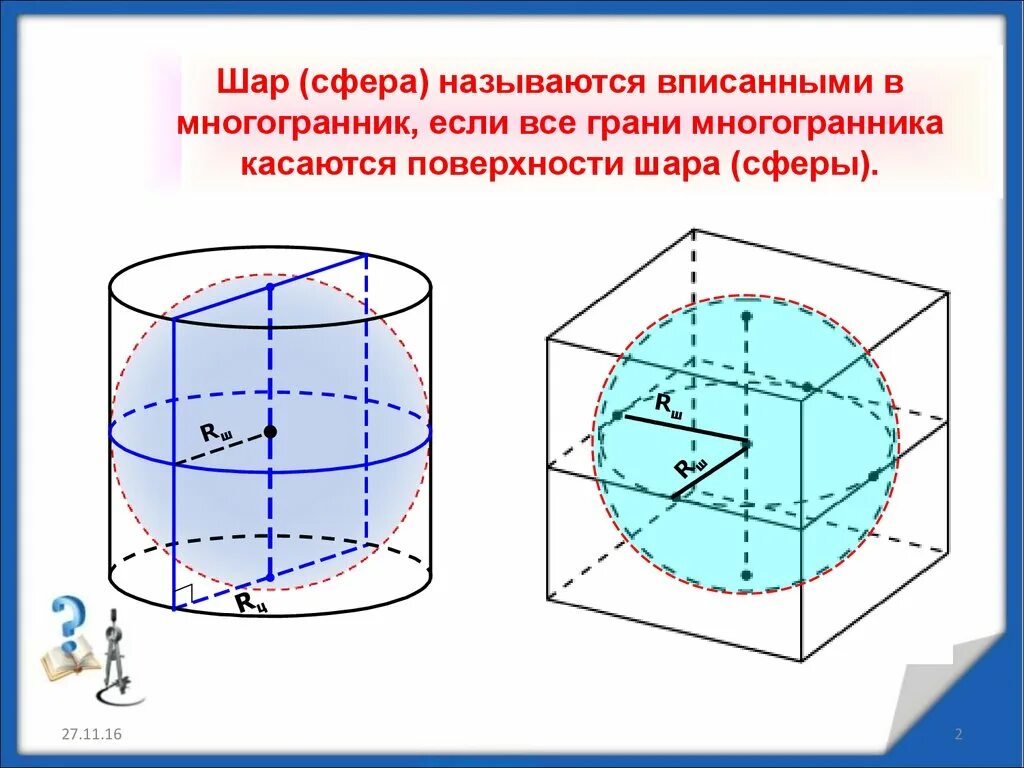 Шар (сфера) называются вписанными в многогранник, если все грани многогранника касаются поверхности шара (сферы).

$R_ш$

$R_ц$

$R_ш$

$R_ш$

27.11.16

2